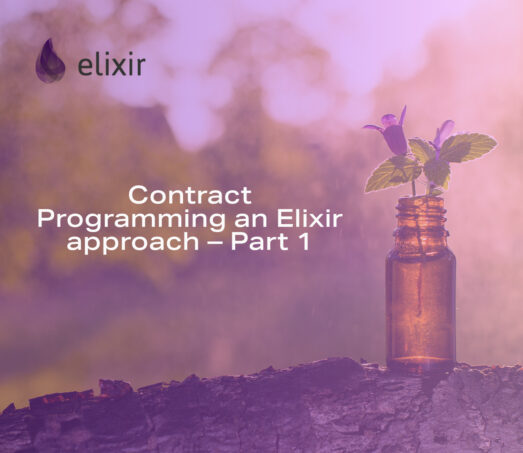 elixir

Contract Programming an Elixir approach – Part 1